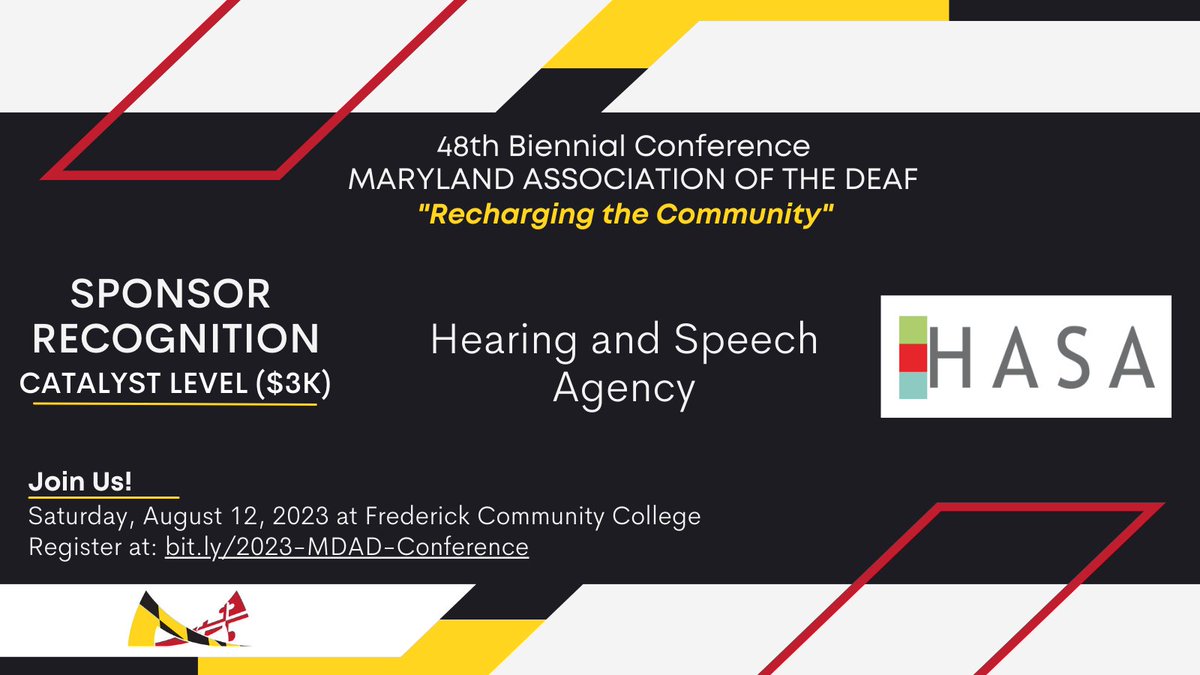 48th Biennial Conference
MARYLAND ASSOCIATION OF THE DEAF
"Recharging the Community"

SPONSOR RECOGNITION
CATALYST LEVEL ($3K)

Hearing and Speech Agency

HASA

Join Us!
Saturday, August 12, 2023 at Frederick Community College
Register at: bit.ly/2023-MDAD-Conference